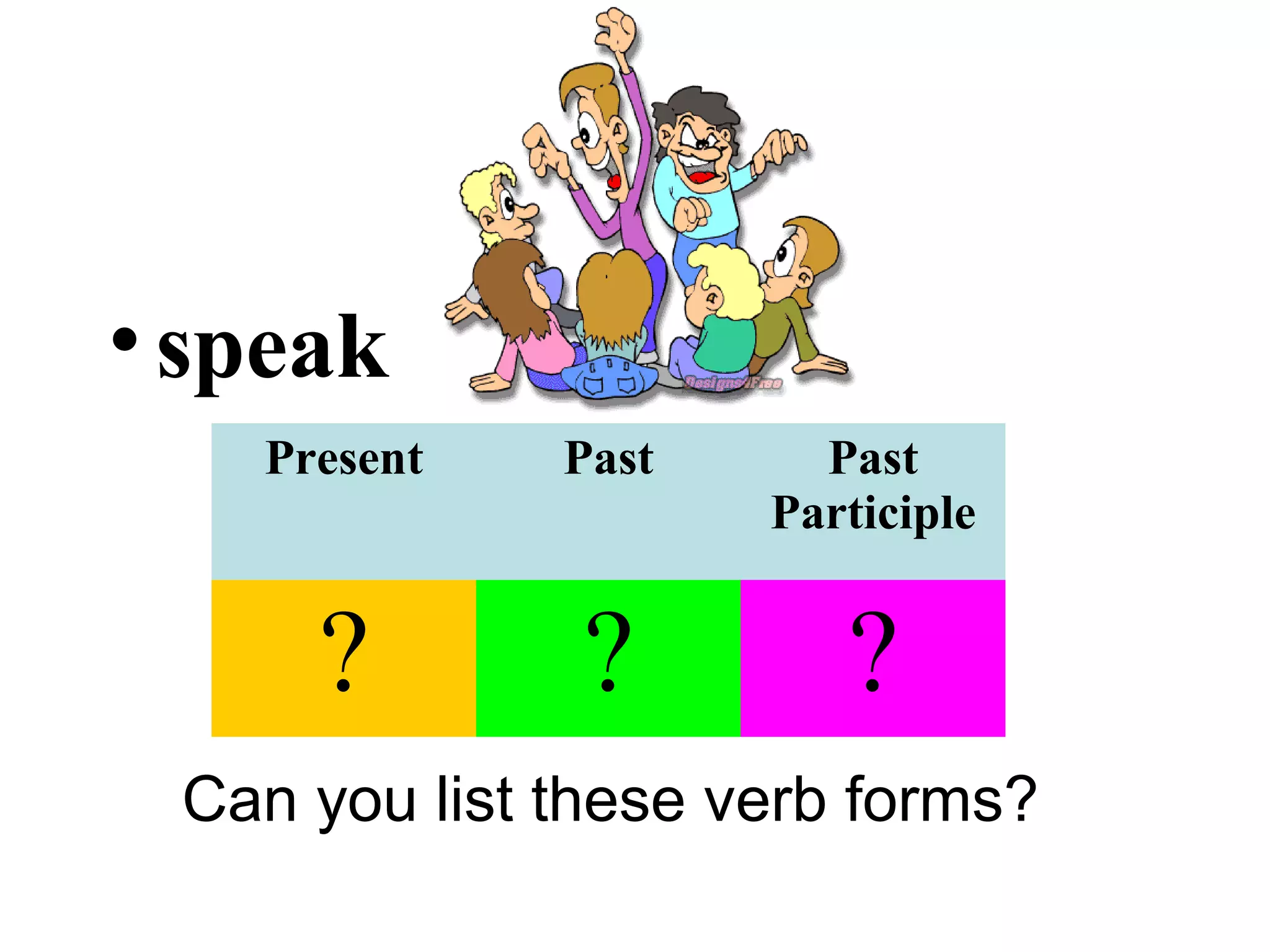 • speak

Designs4Free

| Present | Past | Past Participle |
|---|---|---|
| ? | ? | ? |

Can you list these verb forms?